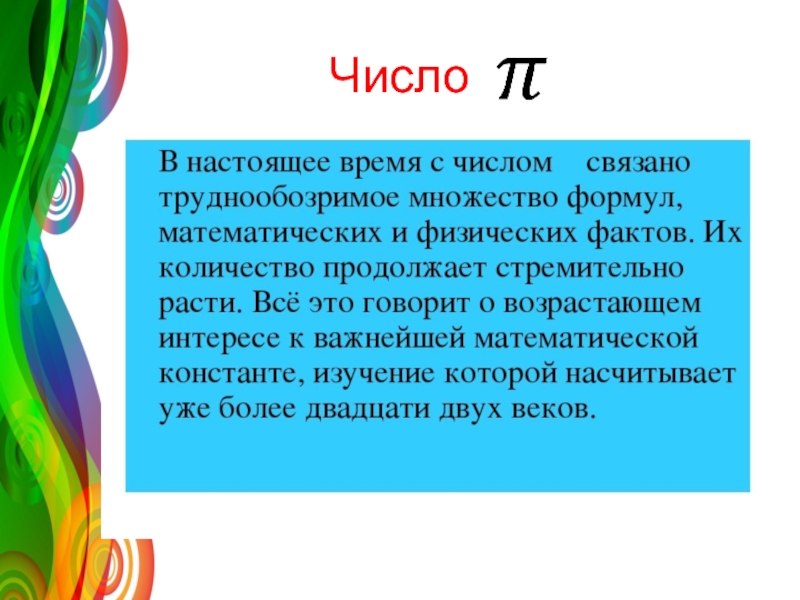 Число $\pi$

В настоящее время с числом  связано труднообозримое множество формул, математических и физических фактов. Их количество продолжает стремительно расти. Всё это говорит о возрастающем интересе к важнейшей математической константе, изучение которой насчитывает уже более двадцати двух веков.